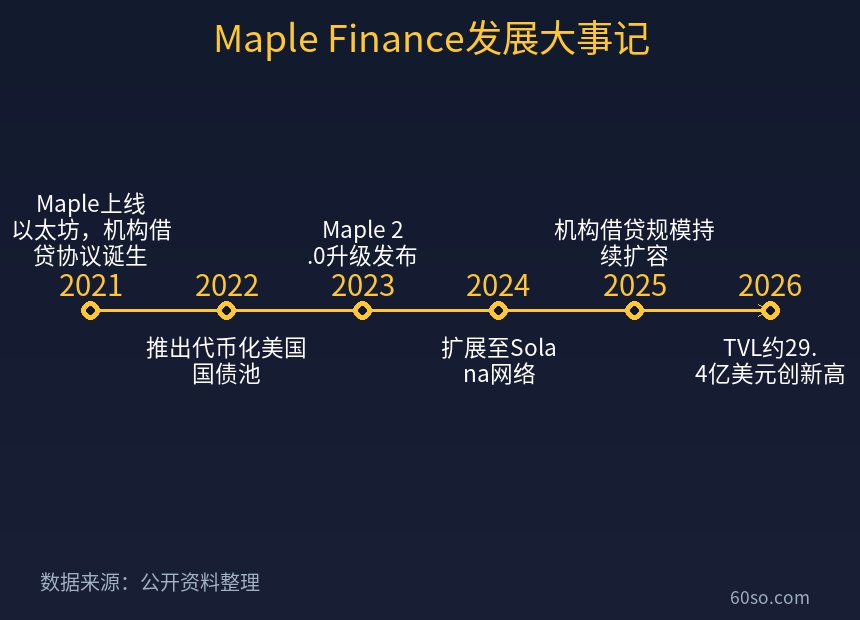 Maple Finance发展大事记

Maple上线以太坊，机构借贷协议诞生

2021

2022

推出代币化美国国债池

Maple 2.0升级发布

2023

2024

扩展至Solana网络

机构借贷规模持续扩容

2025

2026

TVL约29.4亿美元创新高

数据来源：公开资料整理

60so.com